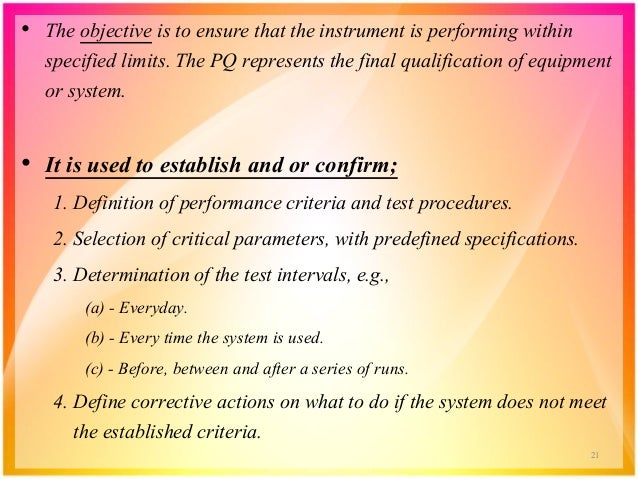 • The objective is to ensure that the instrument is performing within specified limits. The PQ represents the final qualification of equipment or system.

• It is used to establish and or confirm;

1. Definition of performance criteria and test procedures.

2. Selection of critical parameters, with predefined specifications.

3. Determination of the test intervals, e.g.,

(a) - Everyday.

(b) - Every time the system is used.

(c) - Before, between and after a series of runs.

4. Define corrective actions on what to do if the system does not meet the established criteria.

21